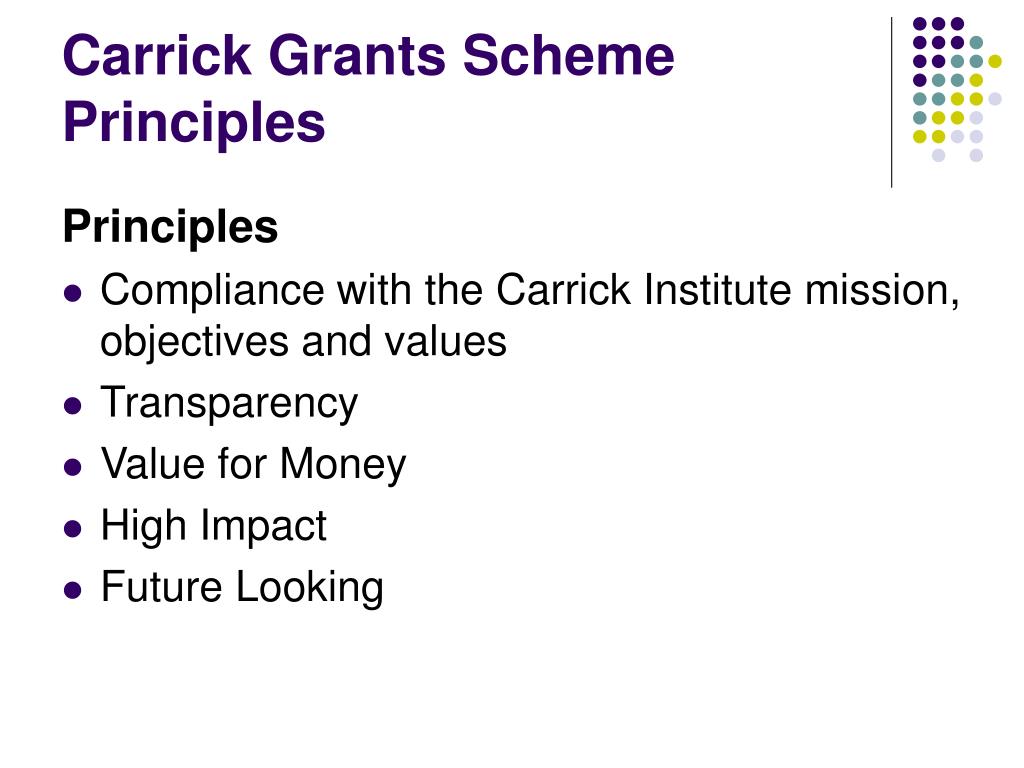 Carrick Grants Scheme Principles

Principles

- Compliance with the Carrick Institute mission, objectives and values
- Transparency
- Value for Money
- High Impact
- Future Looking